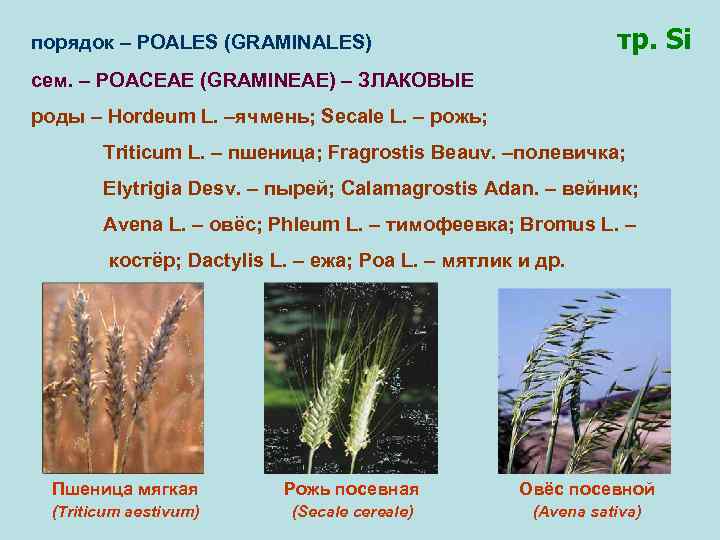 порядок – POALES (GRAMINALES)

тр. Si

сем. – POACEAE (GRAMINEAE) – ЗЛАКОВЫЕ

роды – Hordeum L. –ячмень; Secale L. – рожь;

Triticum L. – пшеница; Fragrostis Beauv. –полевичка;

Elytrigia Desv. – пырей; Calamagrostis Adan. – вейник;

Avena L. – овёс; Phleum L. – тимофеевка; Bromus L. – костёр; Dactylis L. – ежа; Poa L. – мятлик и др.

Пшеница мягкая
(Triticum aestivum)

Рожь посевная
(Secale cereale)

Овёс посевной
(Avena sativa)